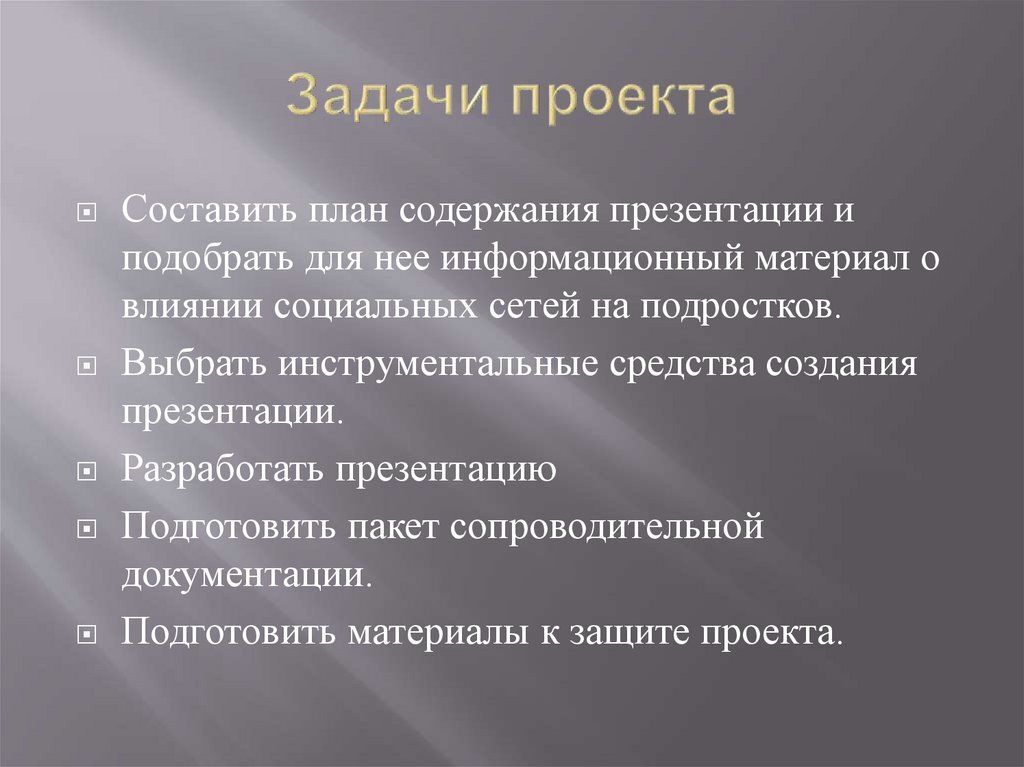 Задачи проекта

Составить план содержания презентации и подобрать для нее информационный материал о влиянии социальных сетей на подростков.

Выбрать инструментальные средства создания презентации.

Разработать презентацию

Подготовить пакет сопроводительной документации.

Подготовить материалы к защите проекта.